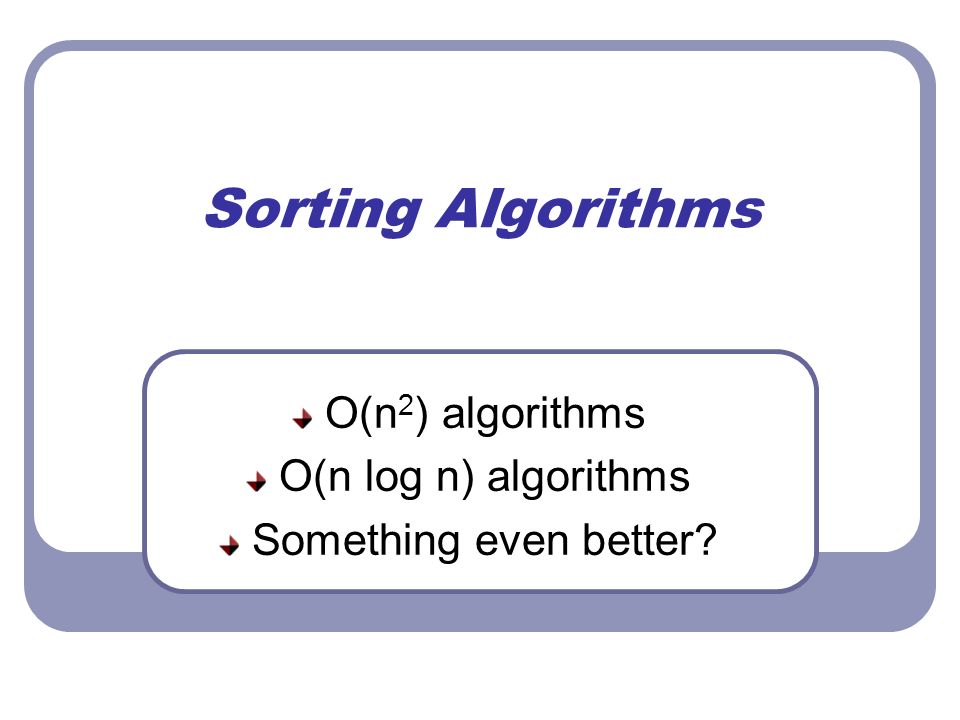 Sorting Algorithms

$O(n^2)$ algorithms
O(n log n) algorithms
Something even better?